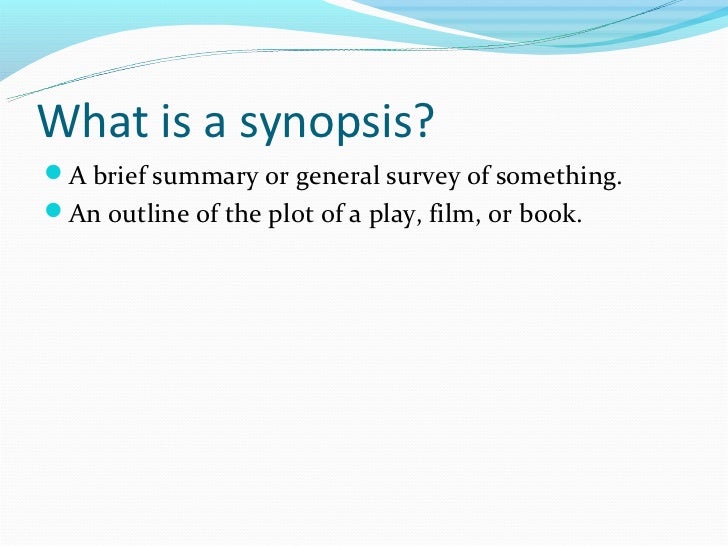 What is a synopsis?

- A brief summary or general survey of something.
- An outline of the plot of a play, film, or book.